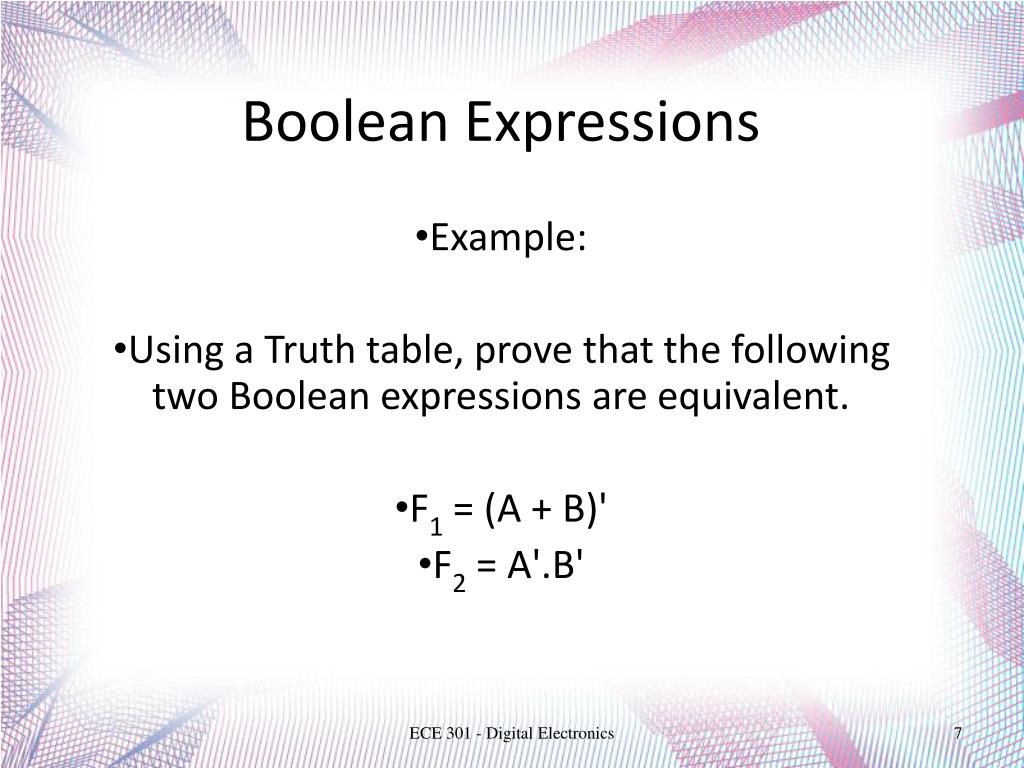 Boolean Expressions

•Example:

•Using a Truth table, prove that the following two Boolean expressions are equivalent.

•$F_1 = (A + B)'$
•$F_2 = A'.B'$

ECE 301 - Digital Electronics

7